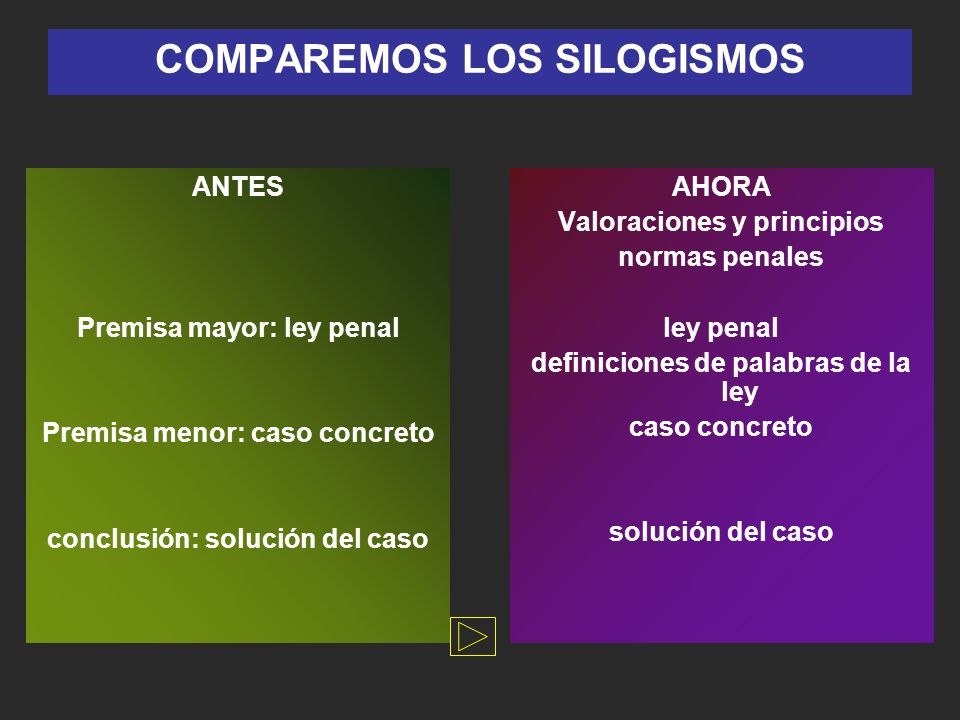 COMPAREMOS LOS SILOGISMOS

ANTES

Premisa mayor: ley penal

Premisa menor: caso concreto

conclusión: solución del caso

AHORA

Valoraciones y principios

normas penales

ley penal

definiciones de palabras de la ley

caso concreto

solución del caso